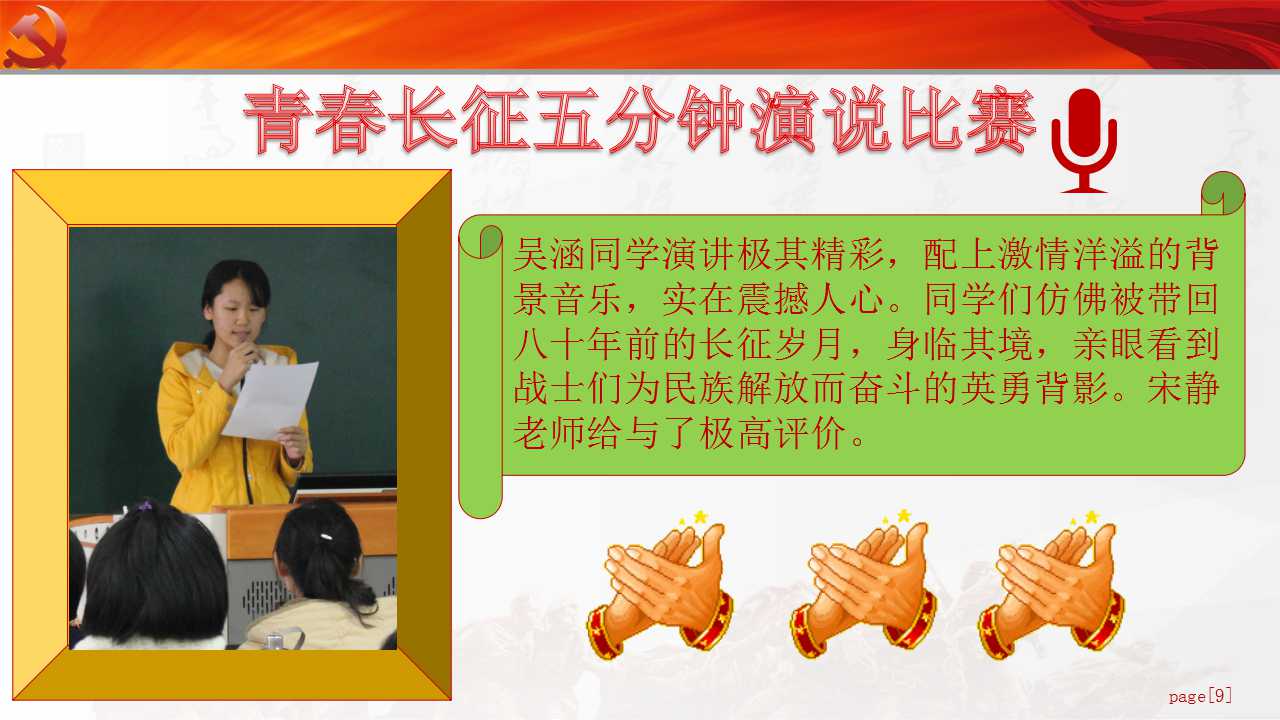 青春长征五分钟演说比赛

吴涵同学演讲极其精彩，配上激情洋溢的背景音乐，实在震撼人心。同学们仿佛被带回八十年前的长征岁月，身临其境，亲眼看到战士们为民族解放而奋斗的英勇背影。宋静老师给与了极高评价。

page[9]